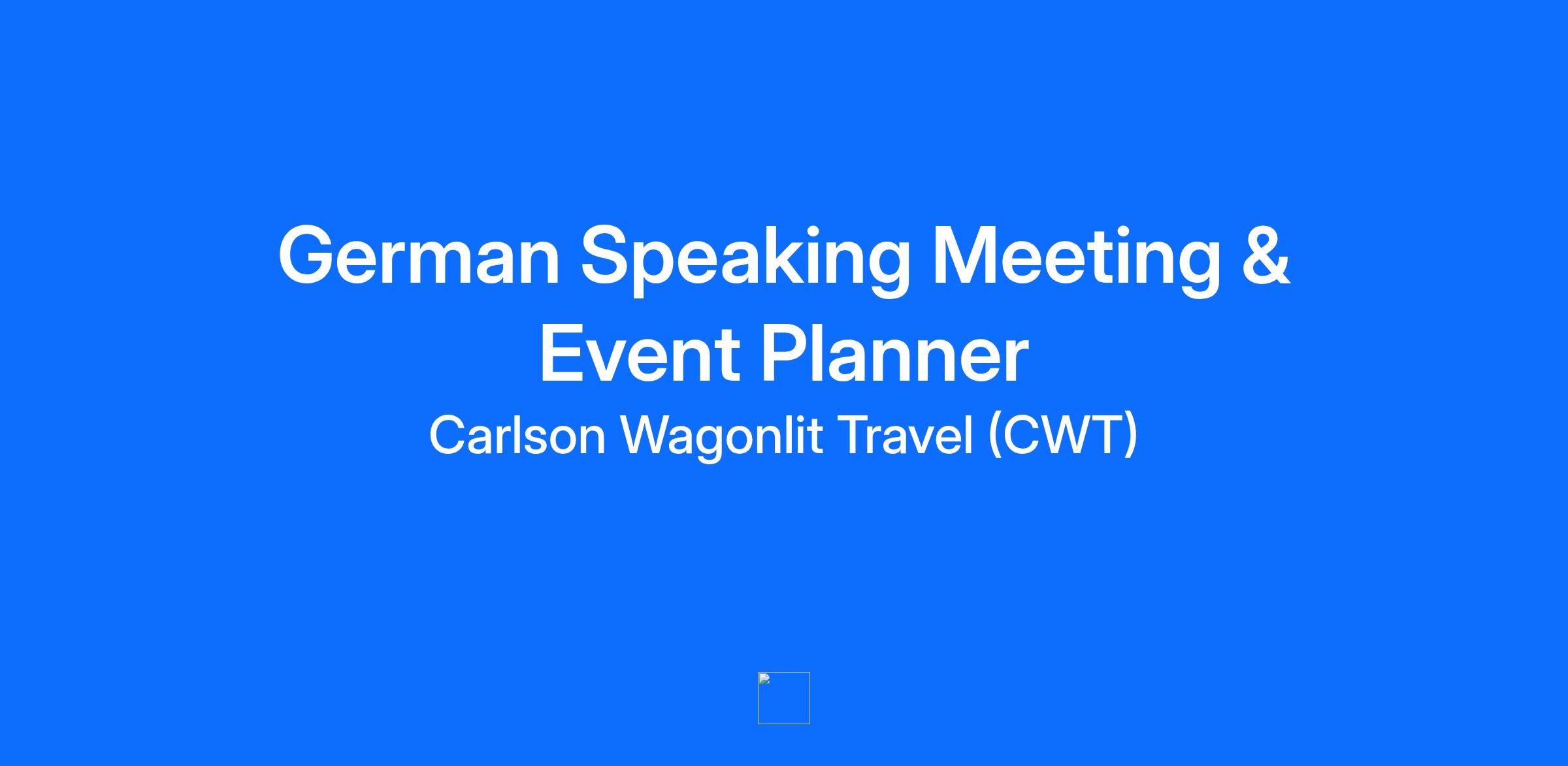 German Speaking Meeting & Event Planner
Carlson Wagonlit Travel (CWT)